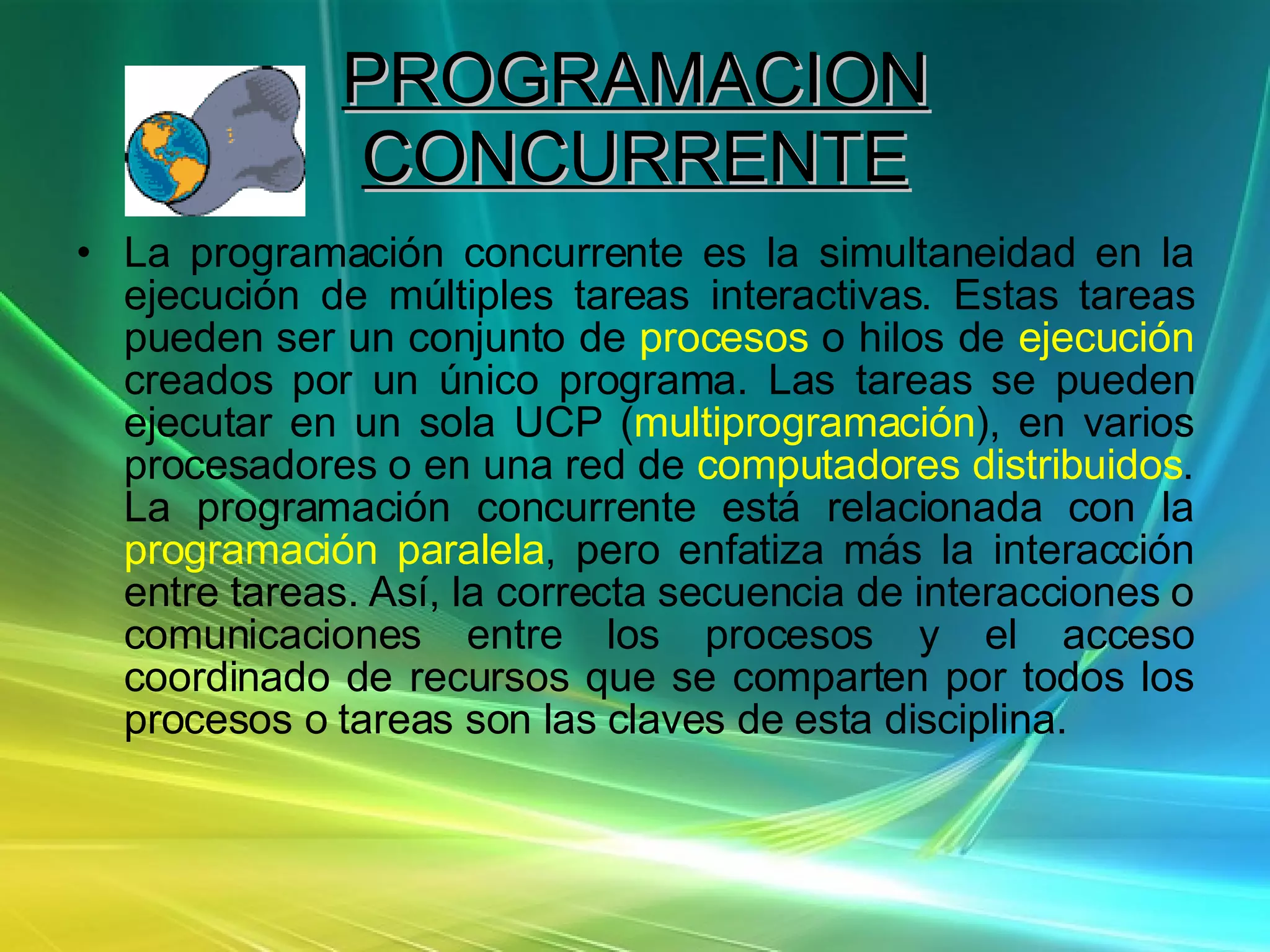 PROGRAMACION CONCURRENTE

• La programación concurrente es la simultaneidad en la ejecución de múltiples tareas interactivas. Estas tareas pueden ser un conjunto de procesos o hilos de ejecución creados por un único programa. Las tareas se pueden ejecutar en un sola UCP (multiprogramación), en varios procesadores o en una red de computadores distribuidos. La programación concurrente está relacionada con la programación paralela, pero enfatiza más la interacción entre tareas. Así, la correcta secuencia de interacciones o comunicaciones entre los procesos y el acceso coordinado de recursos que se comparten por todos los procesos o tareas son las claves de esta disciplina.